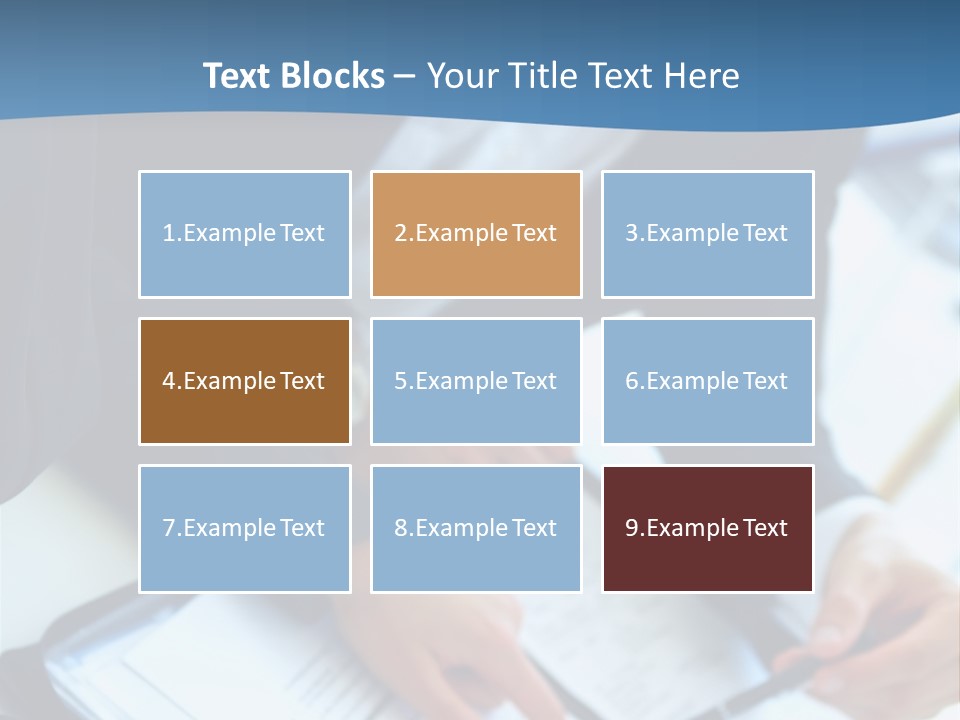 Text Blocks – Your Title Text Here

1.Example Text

2.Example Text

3.Example Text

4.Example Text

5.Example Text

6.Example Text

7.Example Text

8.Example Text

9.Example Text